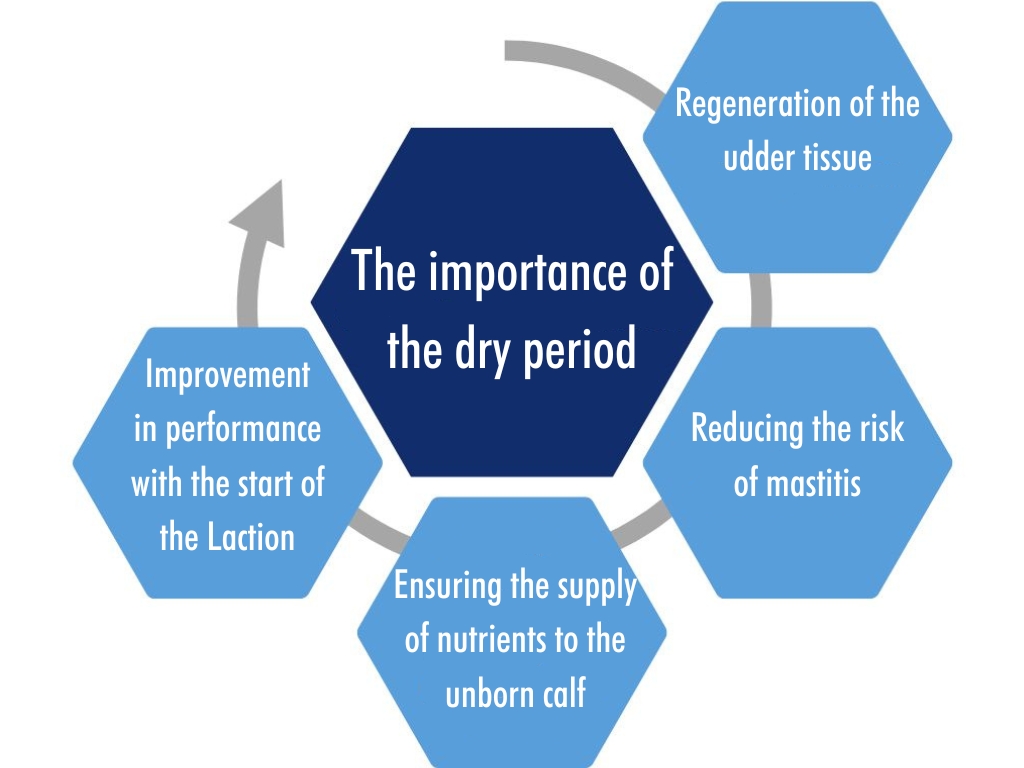 The importance of the dry period

Regeneration of the udder tissue

Reducing the risk of mastitis

Ensuring the supply of nutrients to the unborn calf

Improvement in performance with the start of the Laction